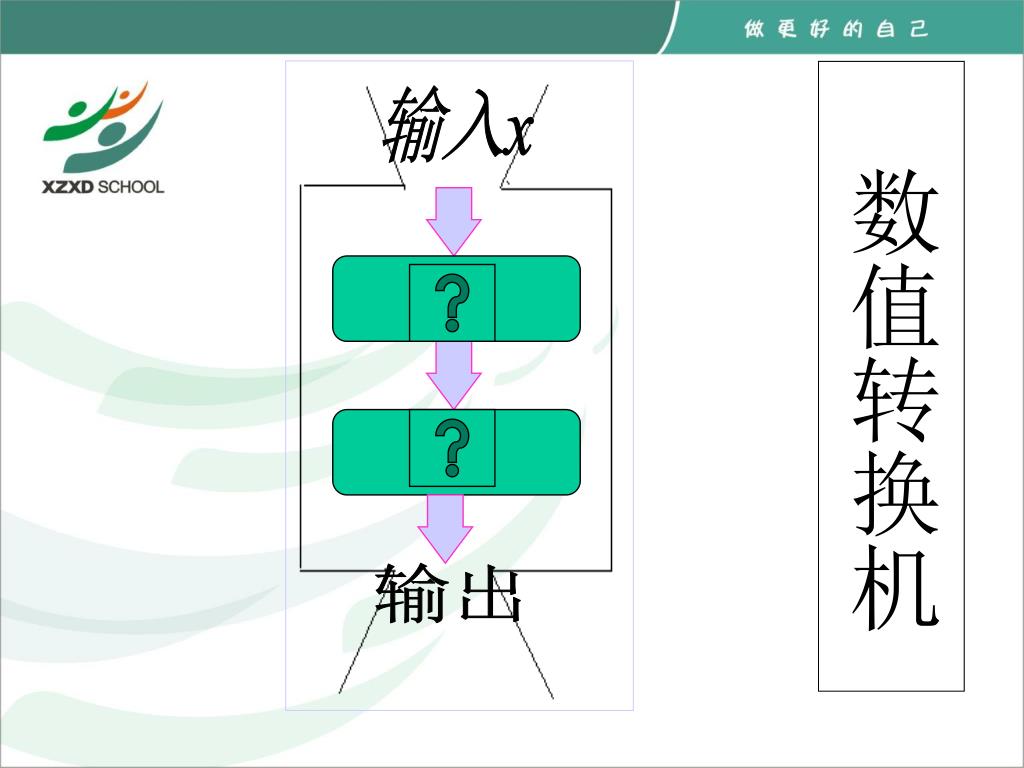 做更好的自己

XZXD SCHOOL

输入$x$

?

?

输出

数值转换机